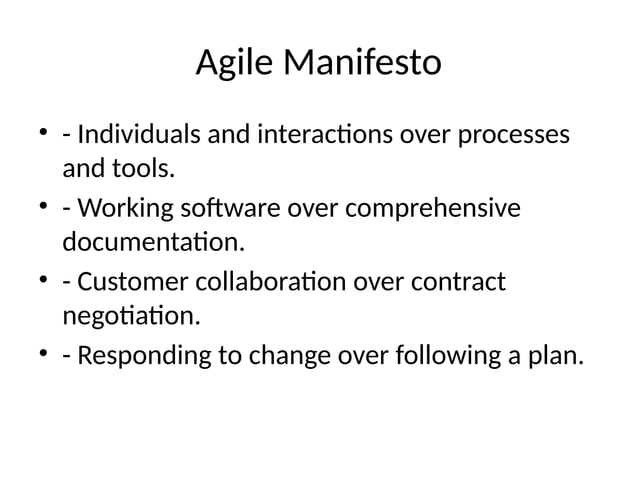 Agile Manifesto

• - Individuals and interactions over processes and tools.
• - Working software over comprehensive documentation.
• - Customer collaboration over contract negotiation.
• - Responding to change over following a plan.